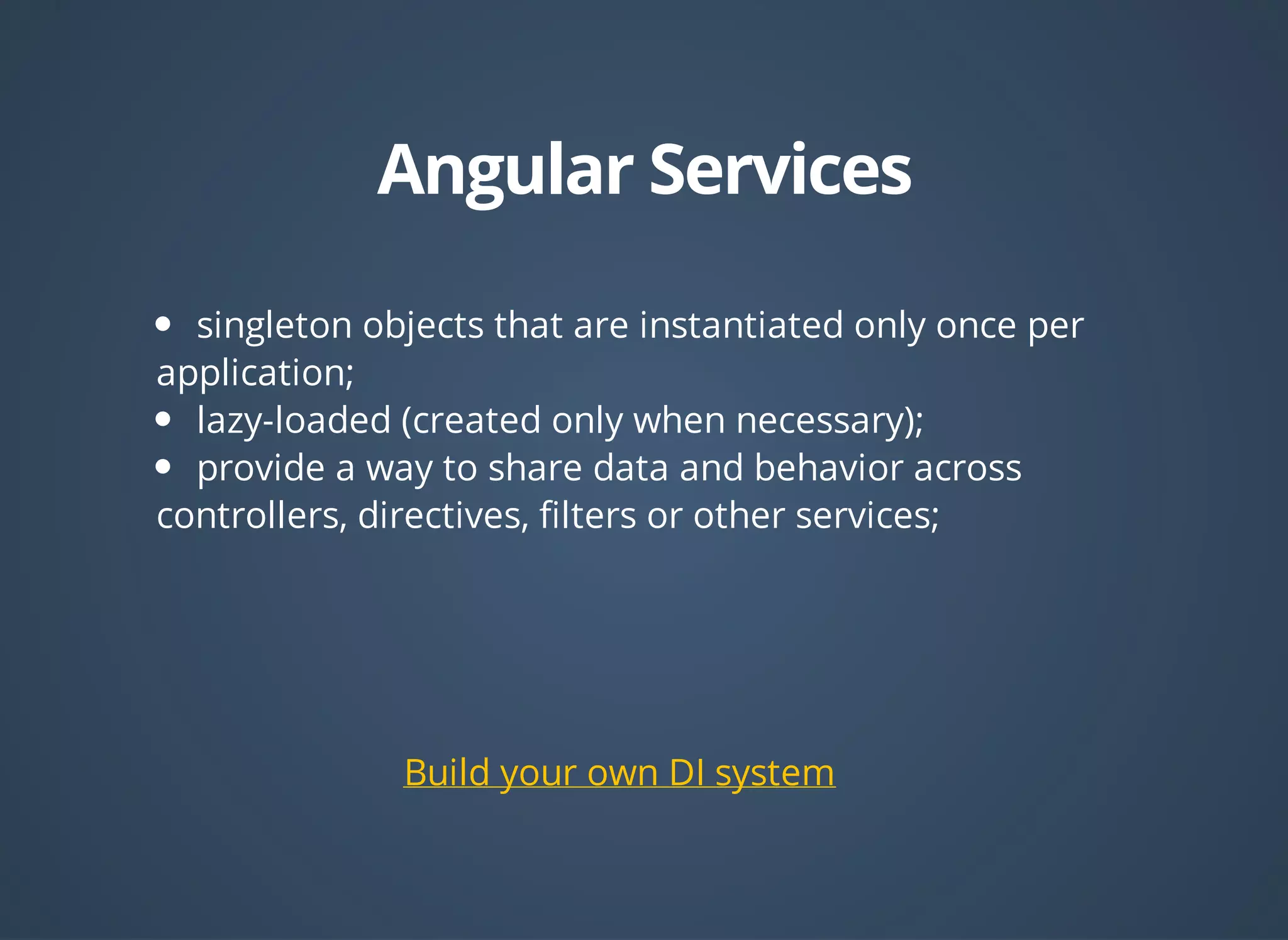 Angular Services

- singleton objects that are instantiated only once per application;
- lazy-loaded (created only when necessary);
- provide a way to share data and behavior across controllers, directives, filters or other services;

Build your own DI system